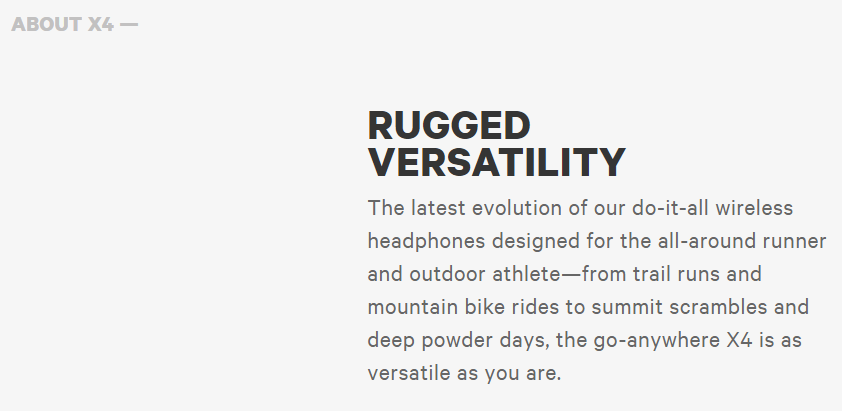 ABOUT X4 —

RUGGED VERSATILITY

The latest evolution of our do-it-all wireless headphones designed for the all-around runner and outdoor athlete—from trail runs and mountain bike rides to summit scrambles and deep powder days, the go-anywhere X4 is as versatile as you are.